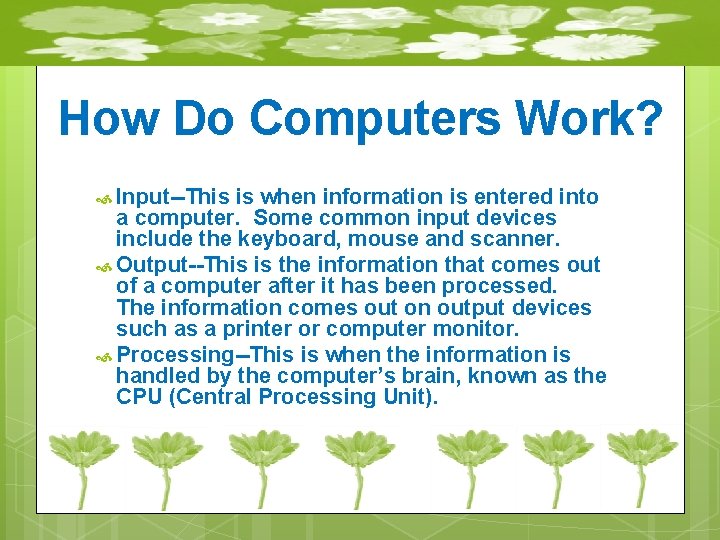 How Do Computers Work?

Input--This is when information is entered into a computer. Some common input devices include the keyboard, mouse and scanner.

Output--This is the information that comes out of a computer after it has been processed. The information comes out on output devices such as a printer or computer monitor.

Processing--This is when the information is handled by the computer's brain, known as the CPU (Central Processing Unit).